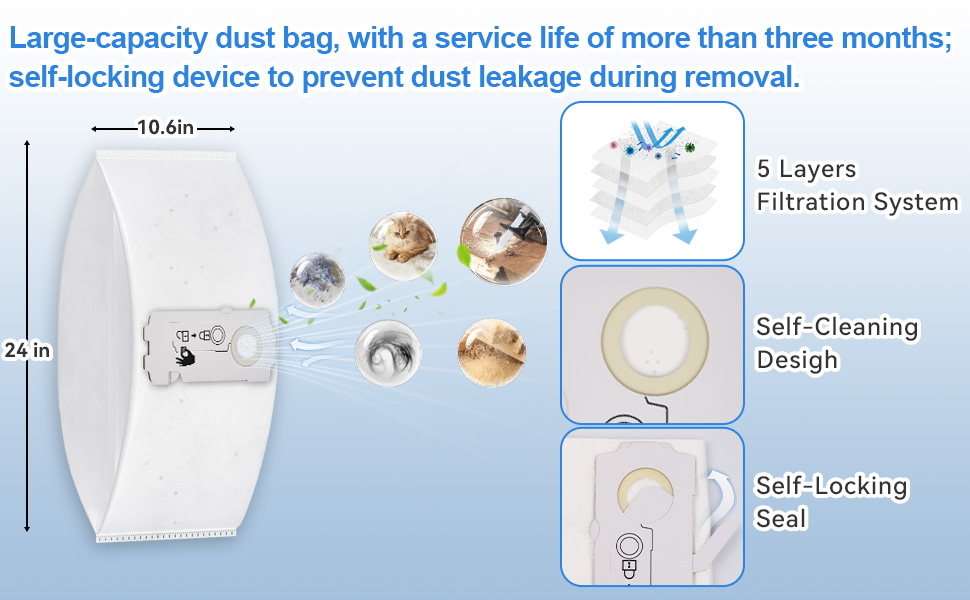 Large-capacity dust bag, with a service life of more than three months; self-locking device to prevent dust leakage during removal.

10.6in

24 in

5 Layers Filtration System

Self-Cleaning Desigh

Self-Locking Seal